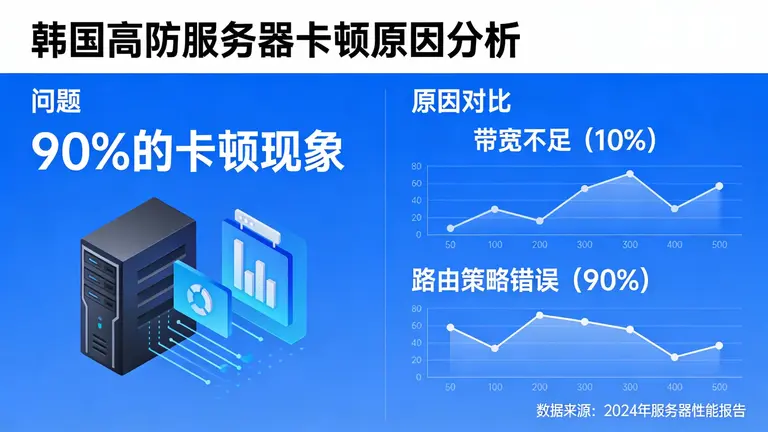 韩国高防服务器卡顿原因分析

问题

90%的卡顿现象

原因对比

带宽不足（10%）

80
60
40
20
0
50 100 200 300 300 400 500

路由策略错误（90%）

80
60
40
20
0
50 100 200 300 300 400 500

数据来源：2024年服务器性能报告